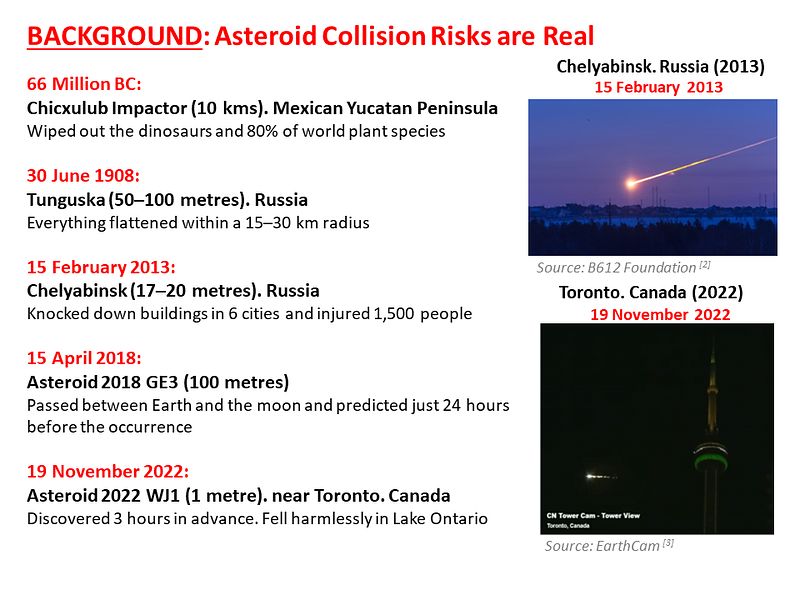 BACKGROUND: Asteroid Collision Risks are Real

66 Million BC:
Chicxulub Impactor (10 kms). Mexican Yucatan Peninsula
Wiped out the dinosaurs and 80% of world plant species

30 June 1908:
Tunguska (50–100 metres). Russia
Everything flattened within a 15–30 km radius

15 February 2013:
Chelyabinsk (17–20 metres). Russia
Knocked down buildings in 6 cities and injured 1,500 people

15 April 2018:
Asteroid 2018 GE3 (100 metres)
Passed between Earth and the moon and predicted just 24 hours before the occurrence

19 November 2022:
Asteroid 2022 WJ1 (1 metre). near Toronto. Canada
Discovered 3 hours in advance. Fell harmlessly in Lake Ontario

Chelyabinsk. Russia (2013)
15 February 2013

Source: B612 Foundation $^{[2]}$

Toronto. Canada (2022)
19 November 2022

CN Tower Cam - Tower View
Toronto, Canada

Source: EarthCam $^{[3]}$